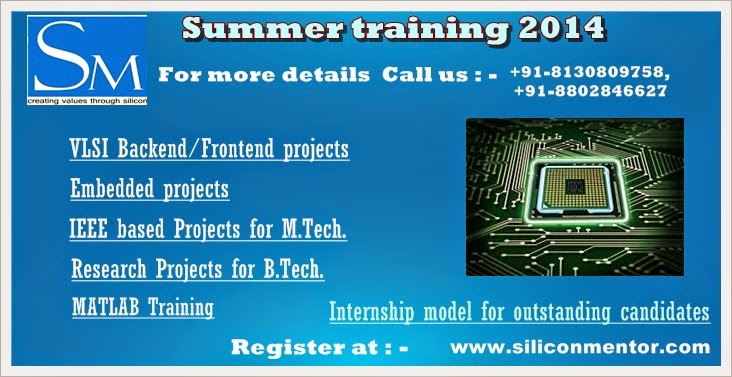 SM
creating values through silicon

Summer training 2014

For more details Call us : - +91-8130809758, +91-8802846627

VLSI Backend/Frontend projects

Embedded projects

IEEE based Projects for M.Tech.

Research Projects for B.Tech.

MATLAB Training

Internship model for outstanding candidates

Register at : - www.siliconmentor.com